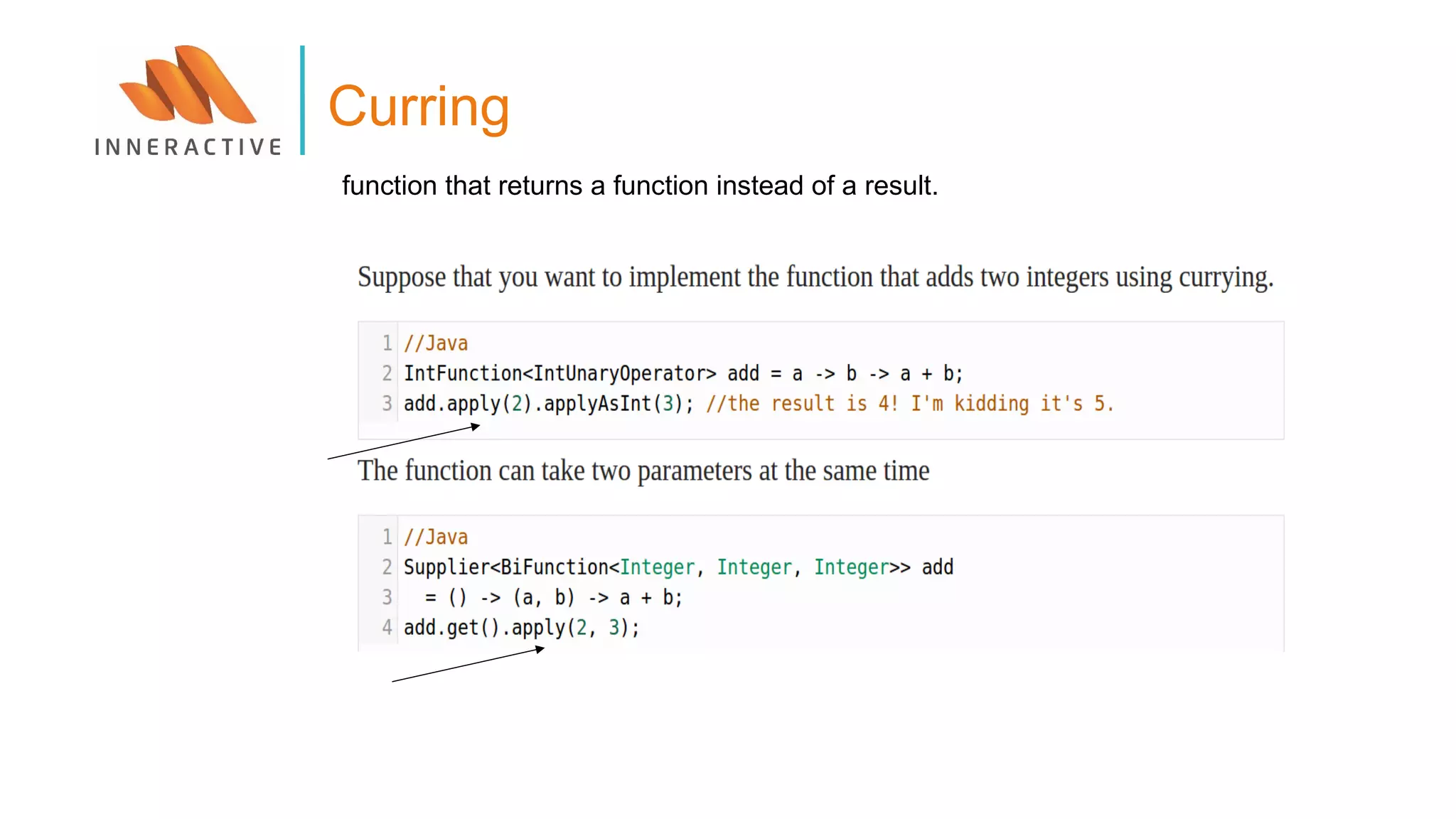 INNERACTIVE

Curring

function that returns a function instead of a result.

Suppose that you want to implement the function that adds two integers using currying.

1 //Java
2 IntFunction<IntUnaryOperator> add = a -> b -> a + b;
3 add.apply(2).applyAsInt(3); //the result is 4! I'm kidding it's 5.

The function can take two parameters at the same time

1 //Java
2 Supplier<BiFunction<Integer, Integer, Integer>> add
3   = () -> (a, b) -> a + b;
4 add.get().apply(2, 3);